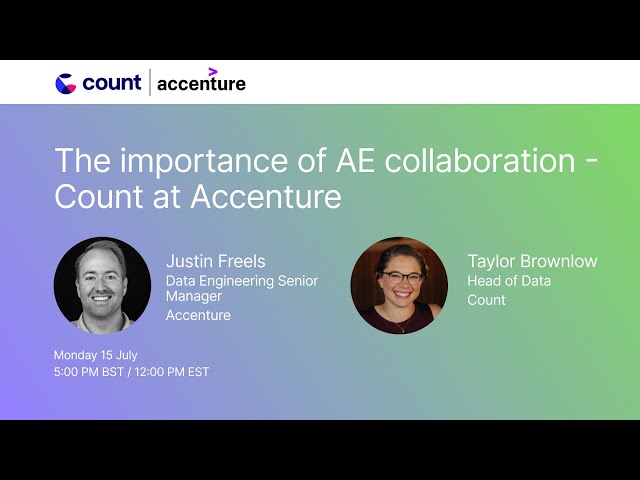 count | accenture

The importance of AE collaboration - Count at Accenture

Justin Freels
Data Engineering Senior Manager
Accenture

Taylor Brownlow
Head of Data
Count

Monday 15 July
5:00 PM BST / 12:00 PM EST